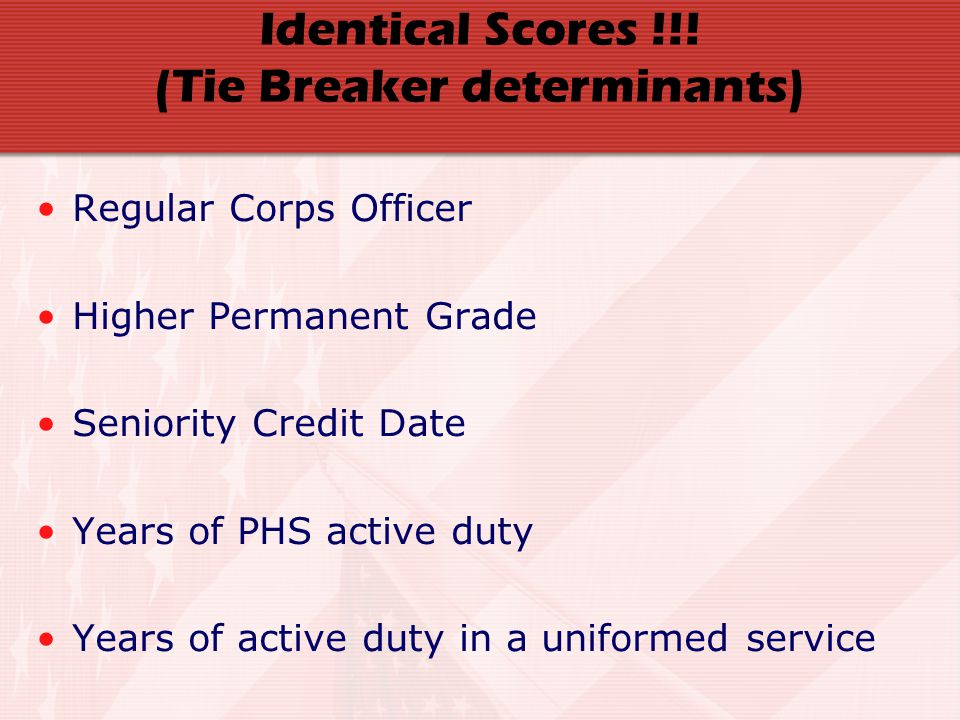 Identical Scores !!!
(Tie Breaker determinants)

• Regular Corps Officer

• Higher Permanent Grade

• Seniority Credit Date

• Years of PHS active duty

• Years of active duty in a uniformed service